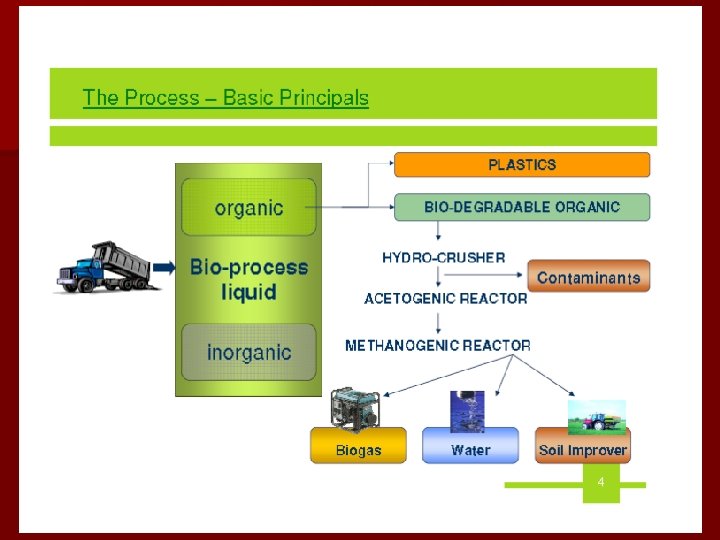 The Process – Basic Principals

organic

Bio-process liquid

inorganic

PLASTICS

BIO-DEGRADABLE ORGANIC

HYDRO-CRUSHER

Contaminants

ACETOGENIC REACTOR

METHANOGENIC REACTOR

Biogas

Water

Soil Improver

4